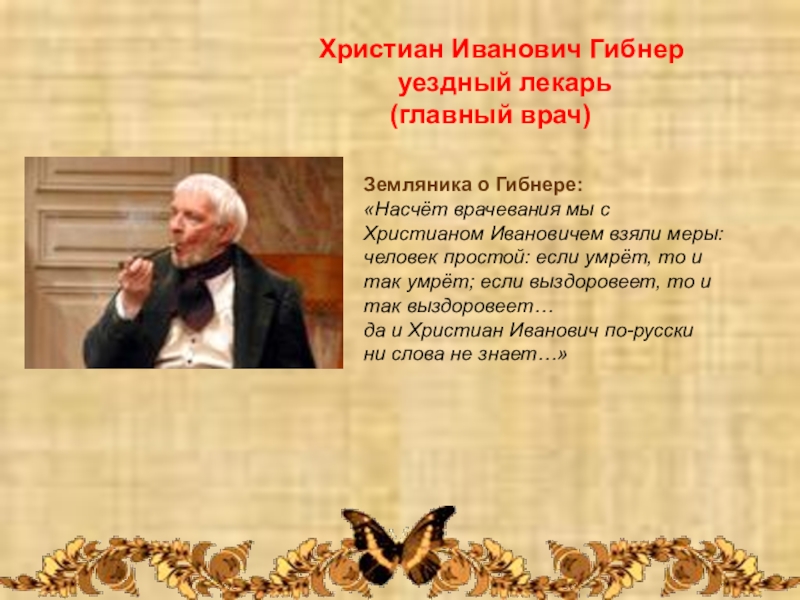 Христиан Иванович Гибнер
уездный лекарь
(главный врач)

Земляника о Гибнере:
«Насчёт врачевания мы с Христианом Ивановичем взяли меры: человек простой: если умрёт, то и так умрёт; если выздоровеет, то и так выздоровеет…
да и Христиан Иванович по-русски ни слова не знает…»